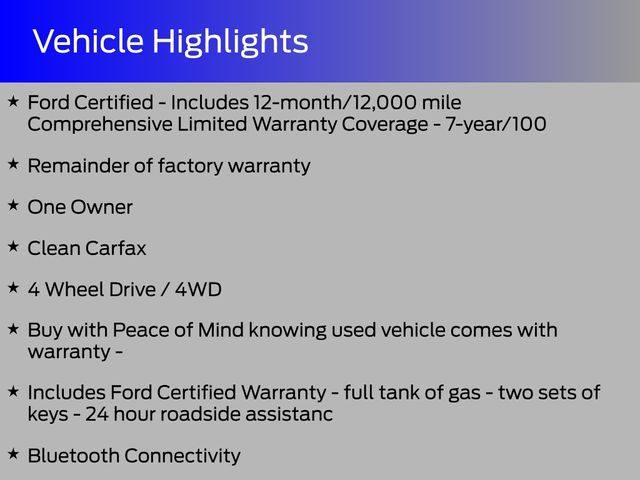 Vehicle Highlights

★ Ford Certified - Includes 12-month/12,000 mile Comprehensive Limited Warranty Coverage - 7-year/100

★ Remainder of factory warranty

★ One Owner

★ Clean Carfax

★ 4 Wheel Drive / 4WD

★ Buy with Peace of Mind knowing used vehicle comes with warranty -

★ Includes Ford Certified Warranty - full tank of gas - two sets of keys - 24 hour roadside assistanc

★ Bluetooth Connectivity